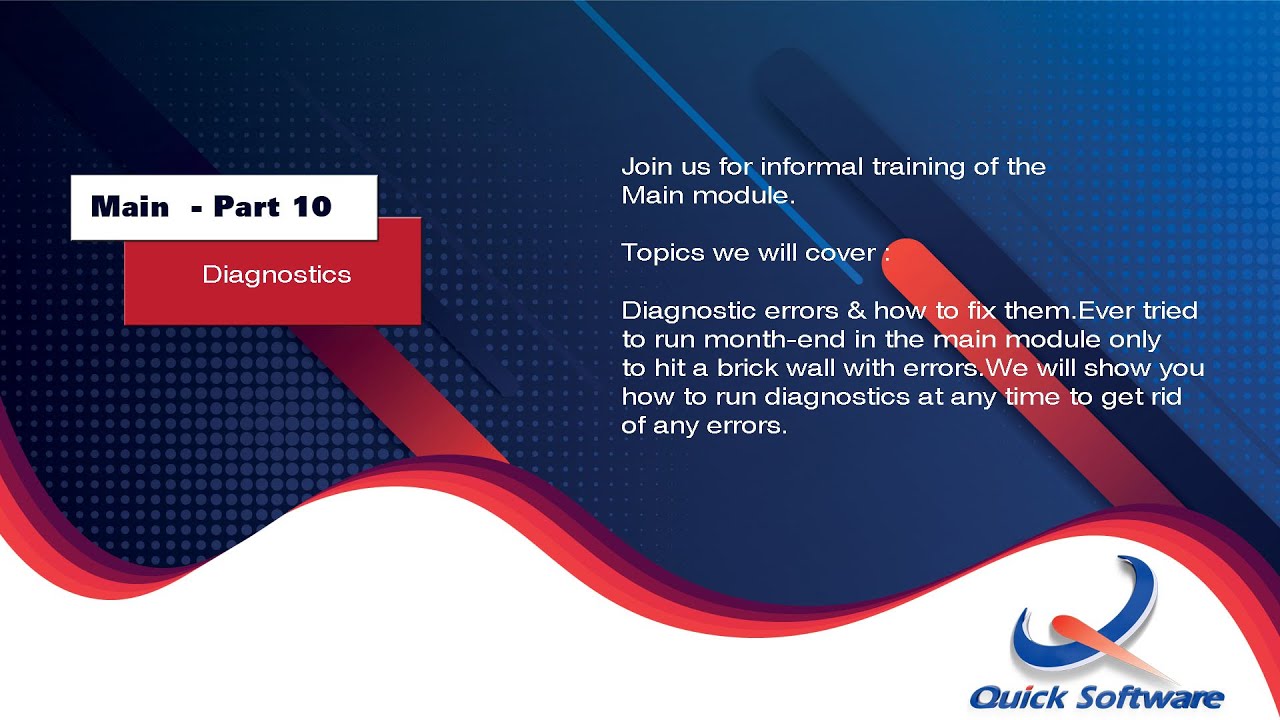 Main - Part 10

Diagnostics

Join us for informal training of the Main module.

Topics we will cover :

Diagnostic errors & how to fix them.Ever tried to run month-end in the main module only to hit a brick wall with errors.We will show you how to run diagnostics at any time to get rid of any errors.

Quick Software